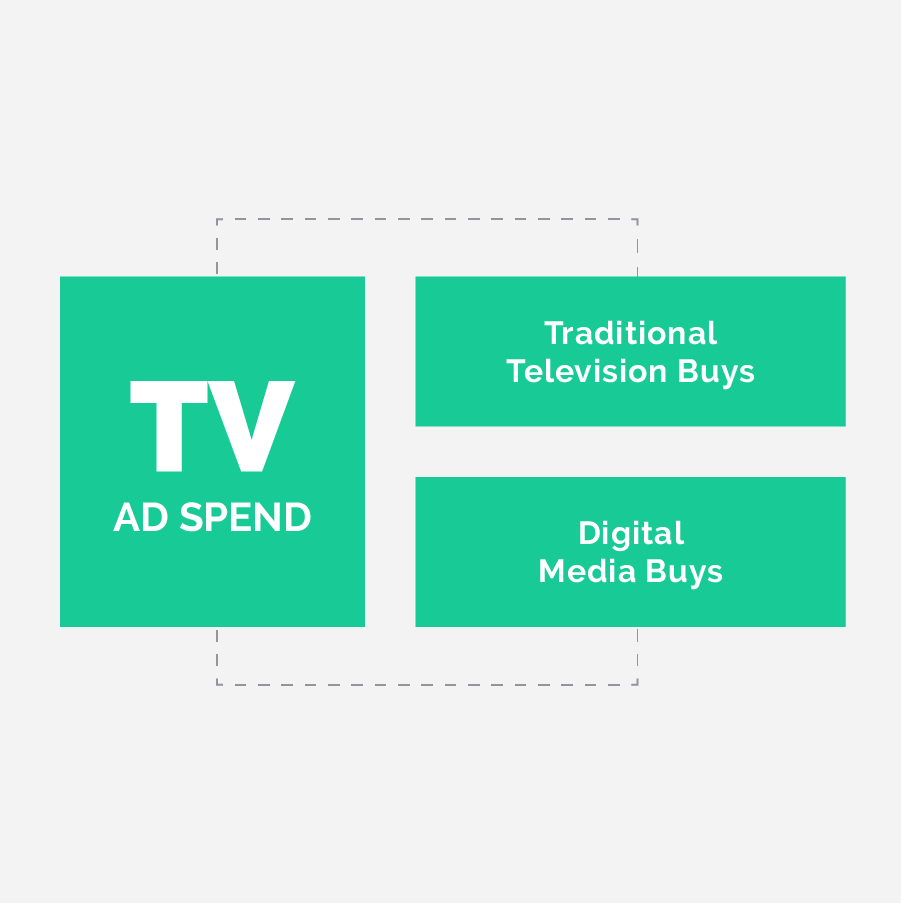 TV
AD SPEND

Traditional
Television Buys

Digital
Media Buys